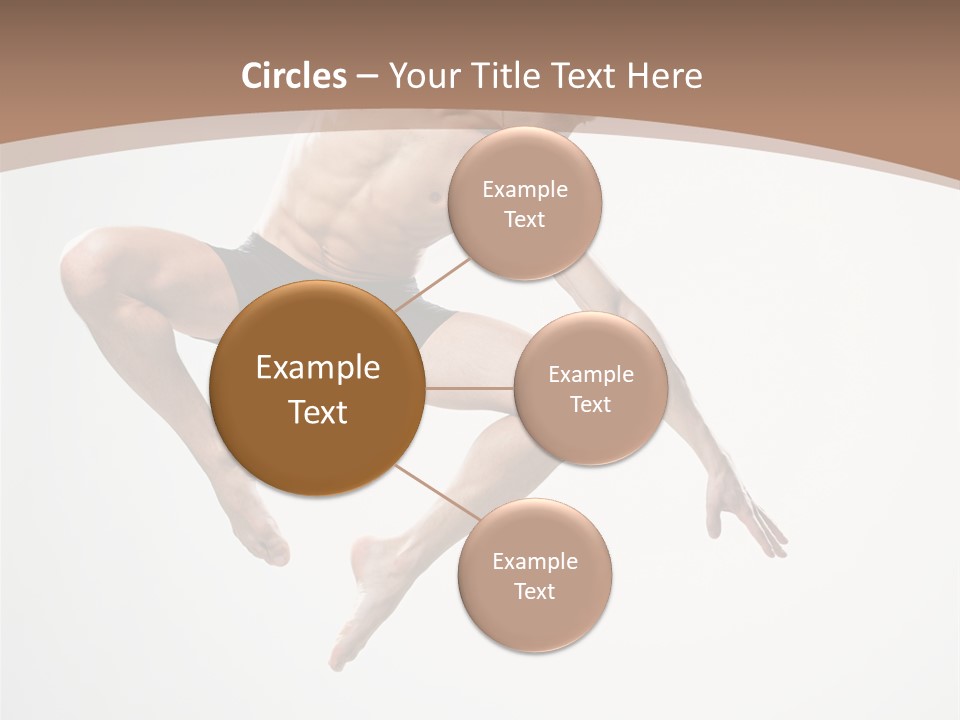 Circles – Your Title Text Here

Example Text

Example Text

Example Text

Example Text